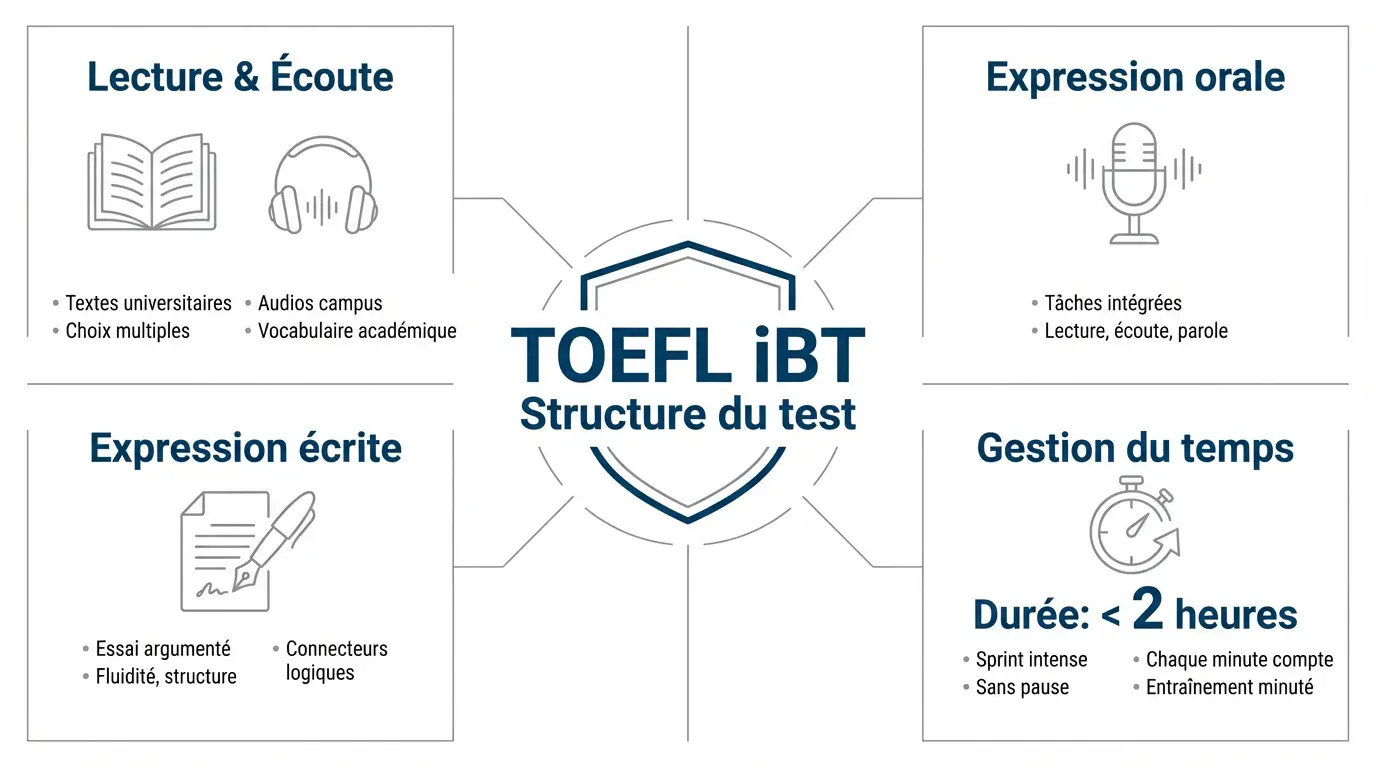 Lecture & Écoute

• Textes universitaires
• Choix multiples

• Audios campus
• Vocabulaire académique

Expression orale

• Tâches intégrées
• Lecture, écoute, parole

TOEFL iBT
Structure du test

Expression écrite

• Essai argumenté
• Fluidité, structure

• Connecteurs logiques

Gestion du temps

Durée: < 2 heures

• Sprint intense
• Sans pause

• Chaque minute compte
• Entraînement minuté